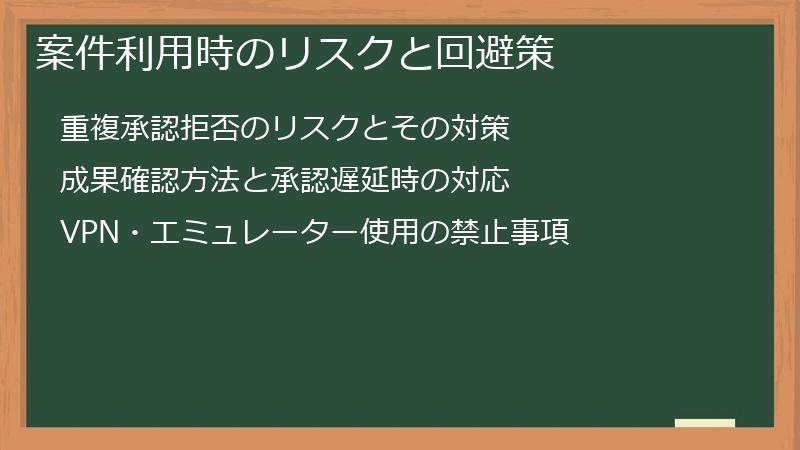 案件利用時のリスクと回避策

重複承認拒否のリスクとその対策

成果確認方法と承認遅延時の対応

VPN・エミュレーター使用の禁止事項